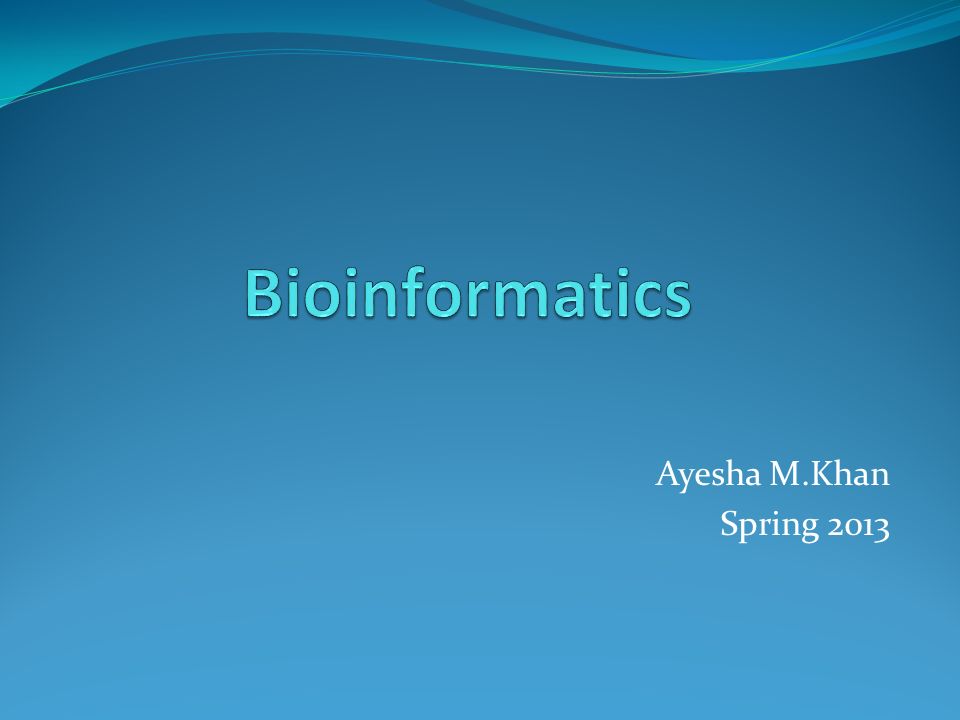 Bioinformatics

Ayesha M.Khan
Spring 2013